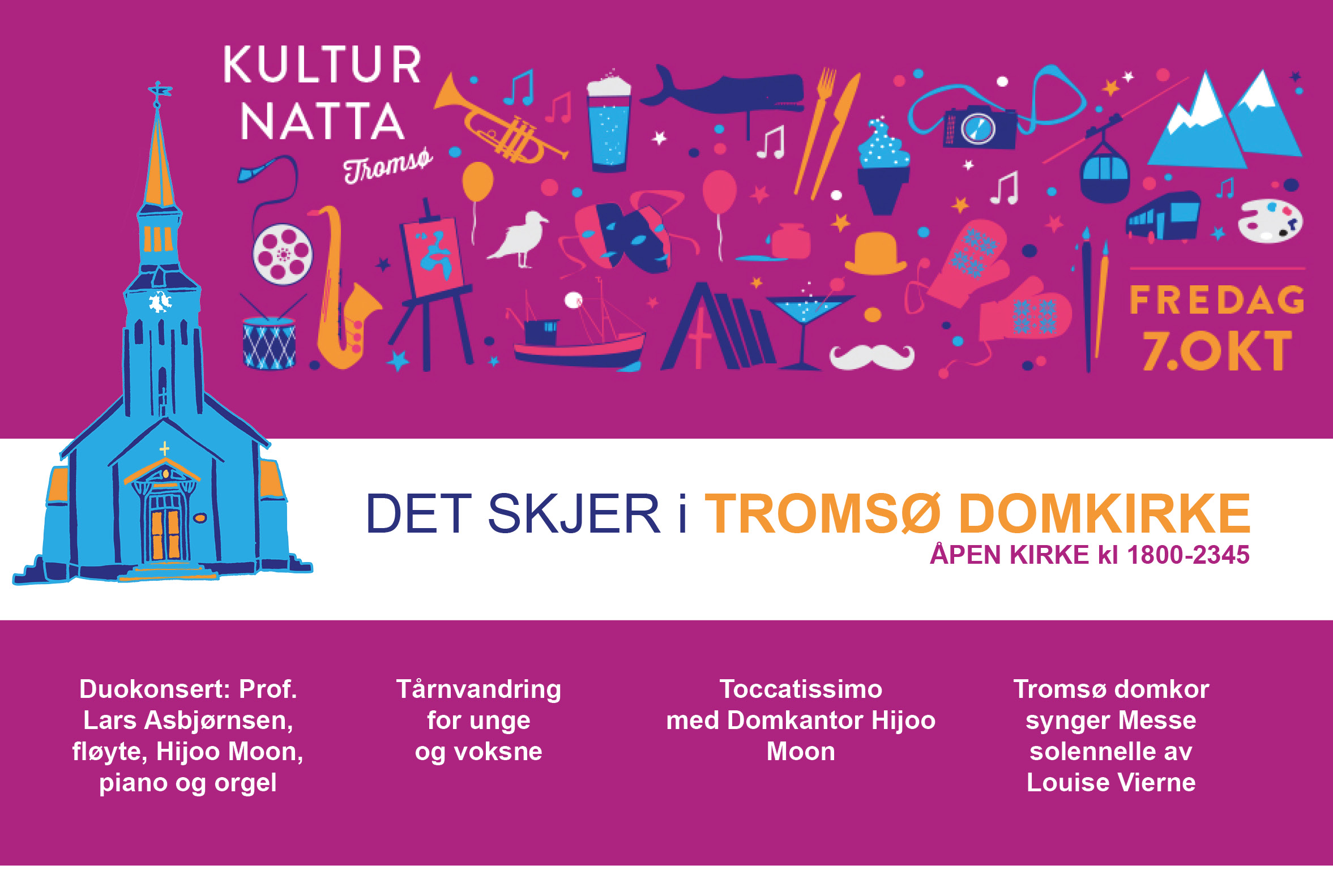 KULTUR NATTA
Tromsø

FREDAG 7.OKT

DET SKJER i TROMSØ DOMKIRKE
ÅPEN KIRKE kl 1800-2345

Duokonsert: Prof. Lars Asbjørnsen, fløyte, Hijoo Moon, piano og orgel

Tårnvandring for unge og voksne

Toccatissimo med Domkantor Hijoo Moon

Tromsø domkor synger Messe solennelle av Louise Vierne